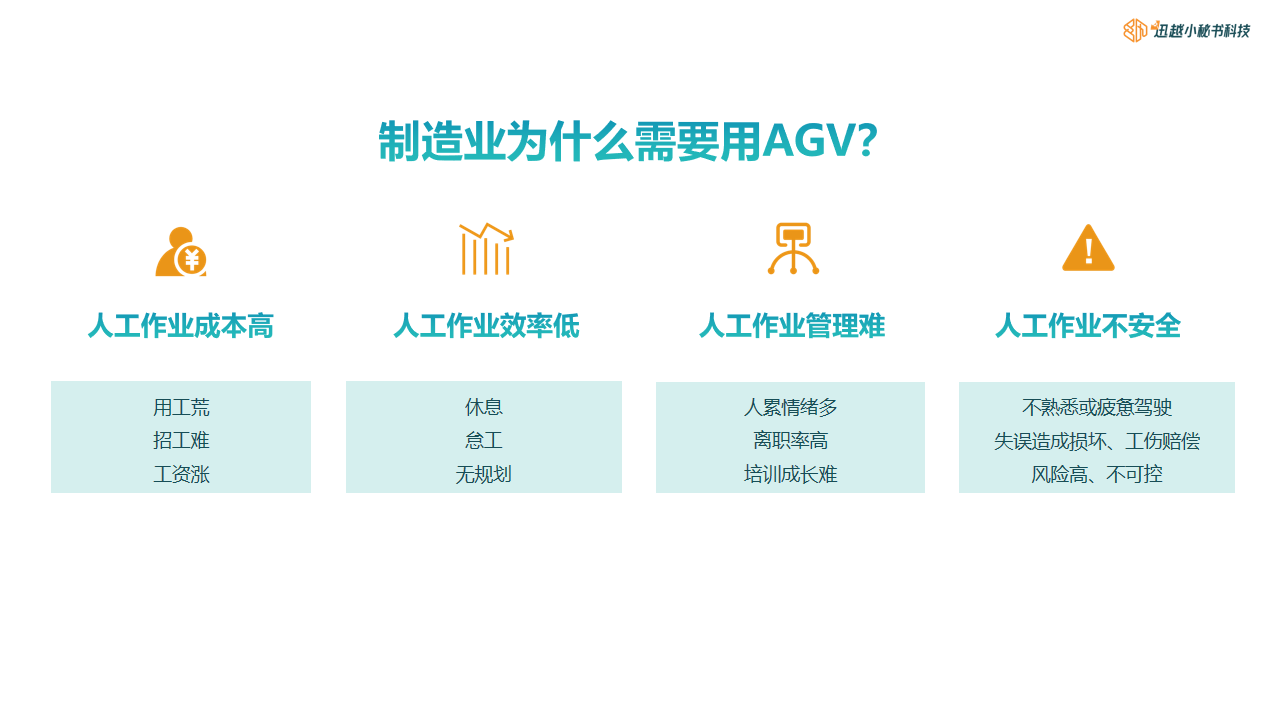 迅越小秘书科技

制造业为什么需要用AGV?

人工作业成本高

用工荒
招工难
工资涨

人工作业效率低

休息
怠工
无规划

人工作业管理难

人累情绪多
离职率高
培训成长难

人工作业不安全

不熟悉或疲惫驾驶
失误造成损坏、工伤赔偿
风险高、不可控